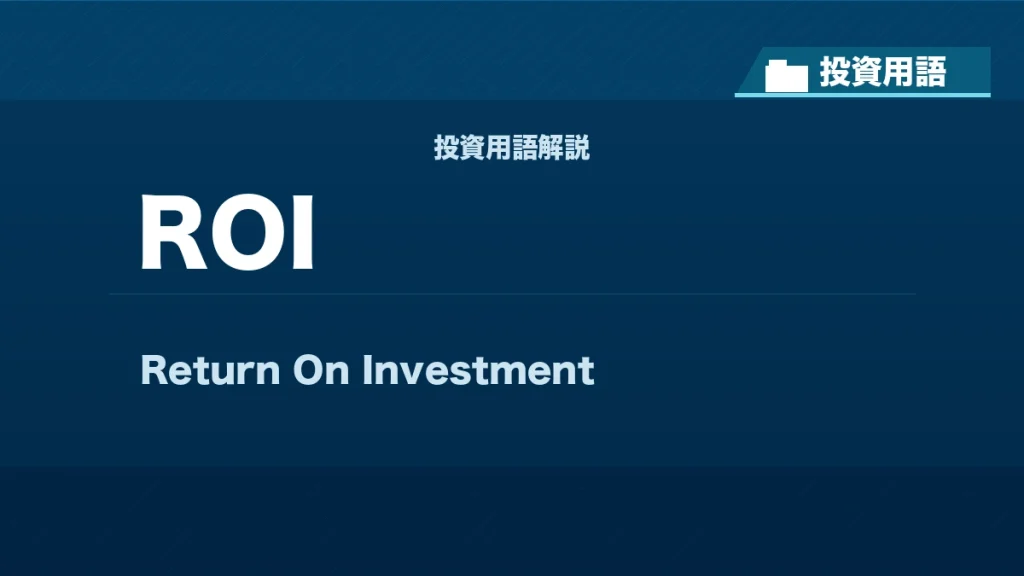 投資用語

投資用語解説

ROI

Return On Investment